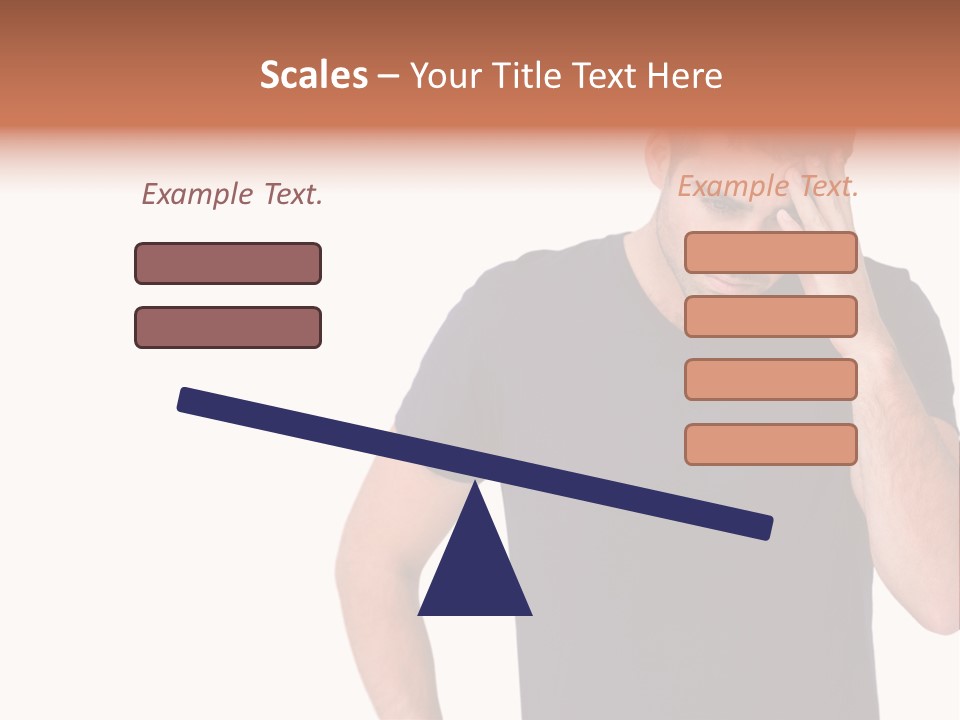 Scales – Your Title Text Here

Example Text.

Example Text.